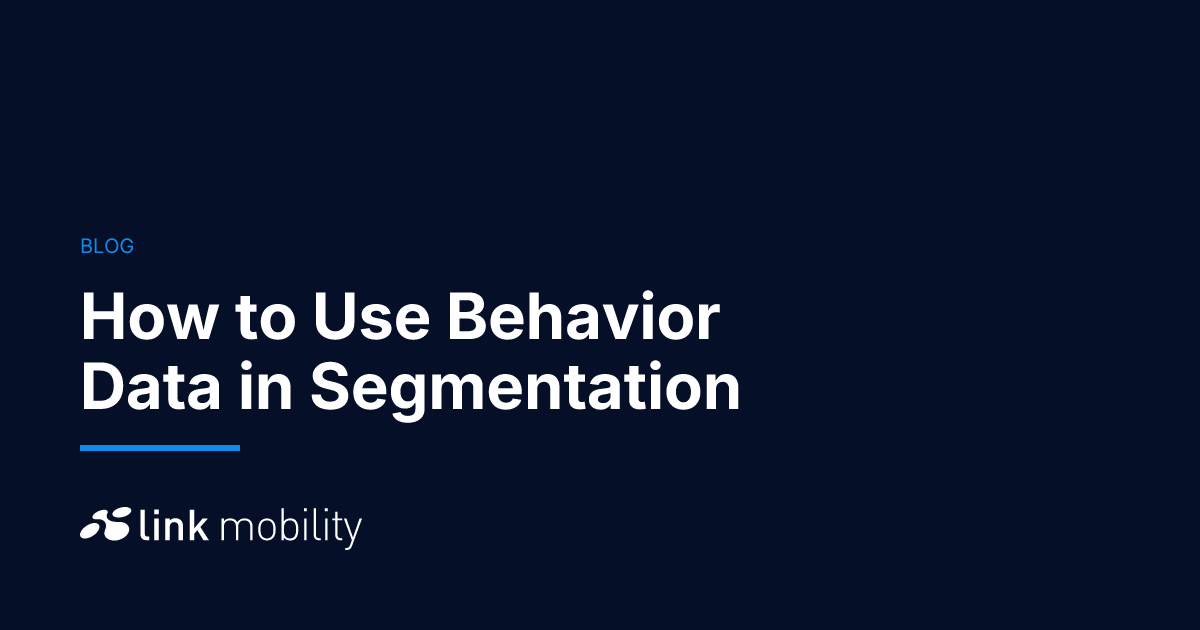 BLOG

How to Use Behavior Data in Segmentation

link mobility